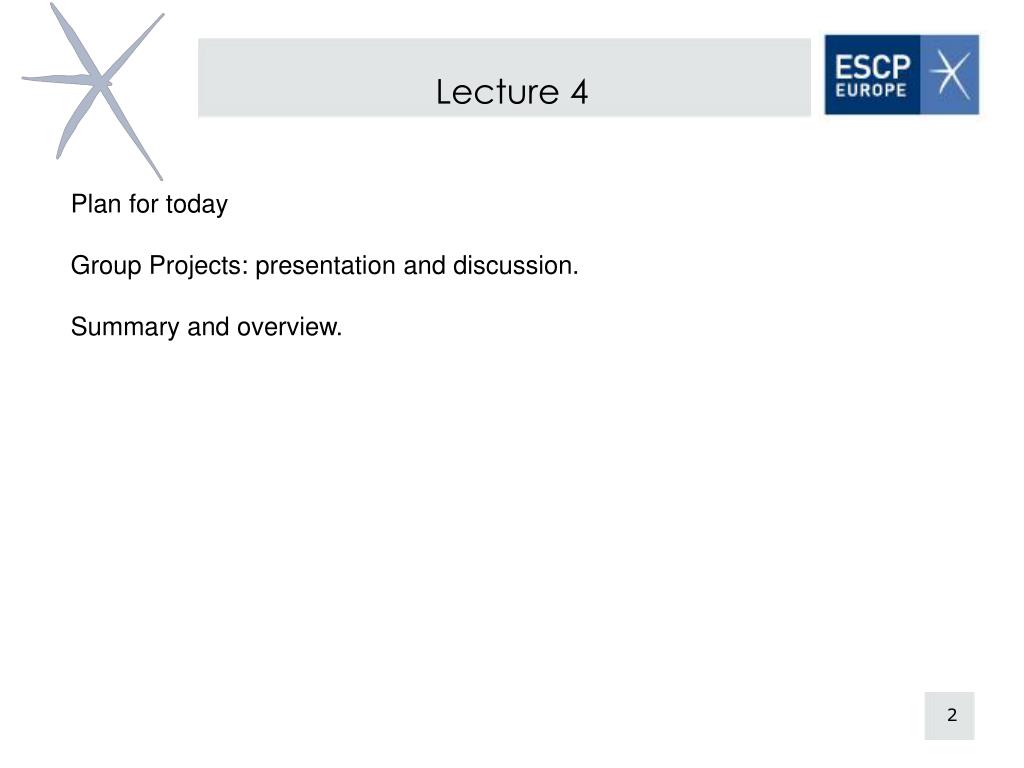 Lecture 4

ESCP EUROPE

Plan for today

Group Projects: presentation and discussion.

Summary and overview.

2